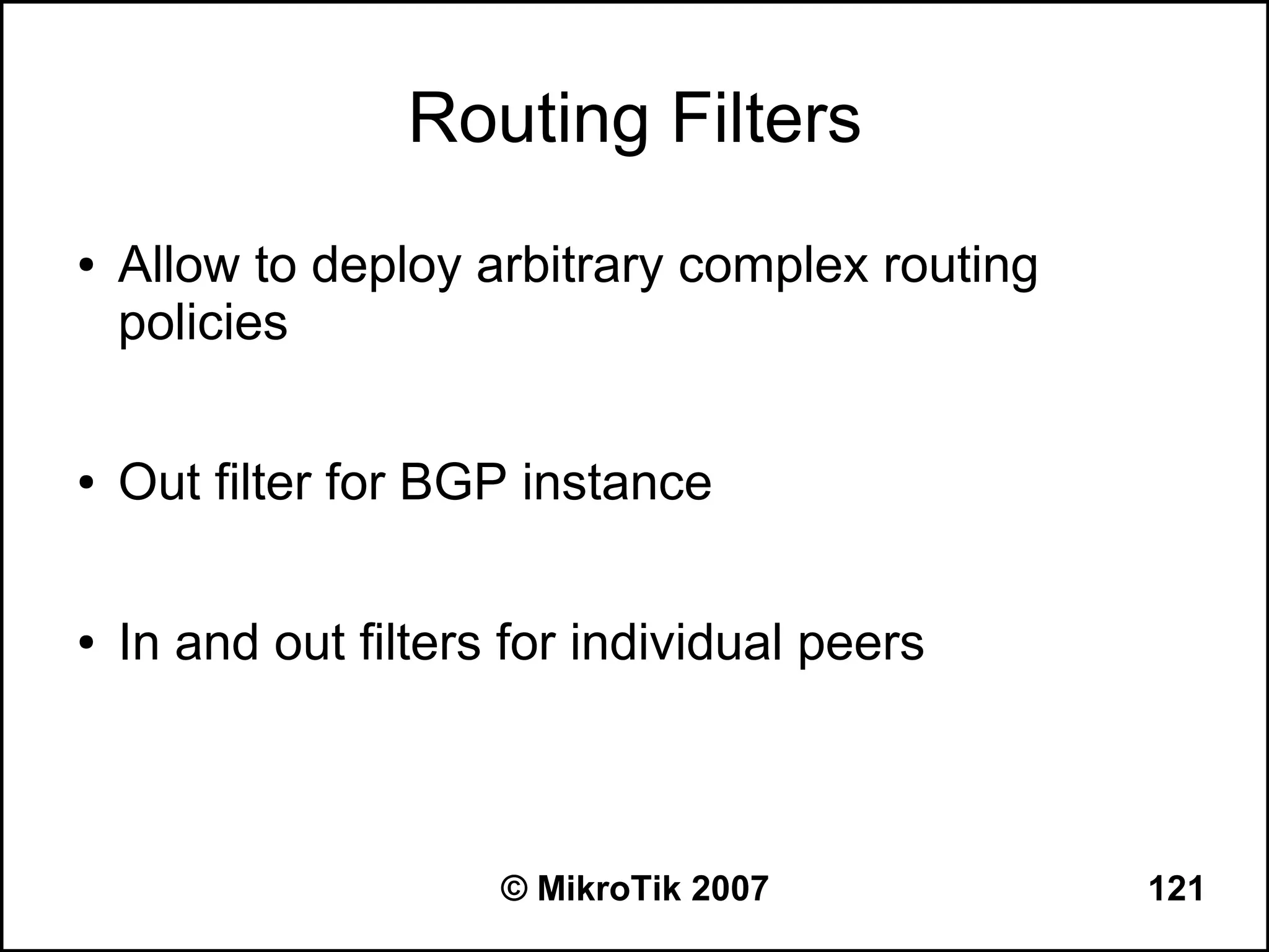 Routing Filters

• Allow to deploy arbitrary complex routing policies

• Out filter for BGP instance

• In and out filters for individual peers

© MikroTik 2007

121